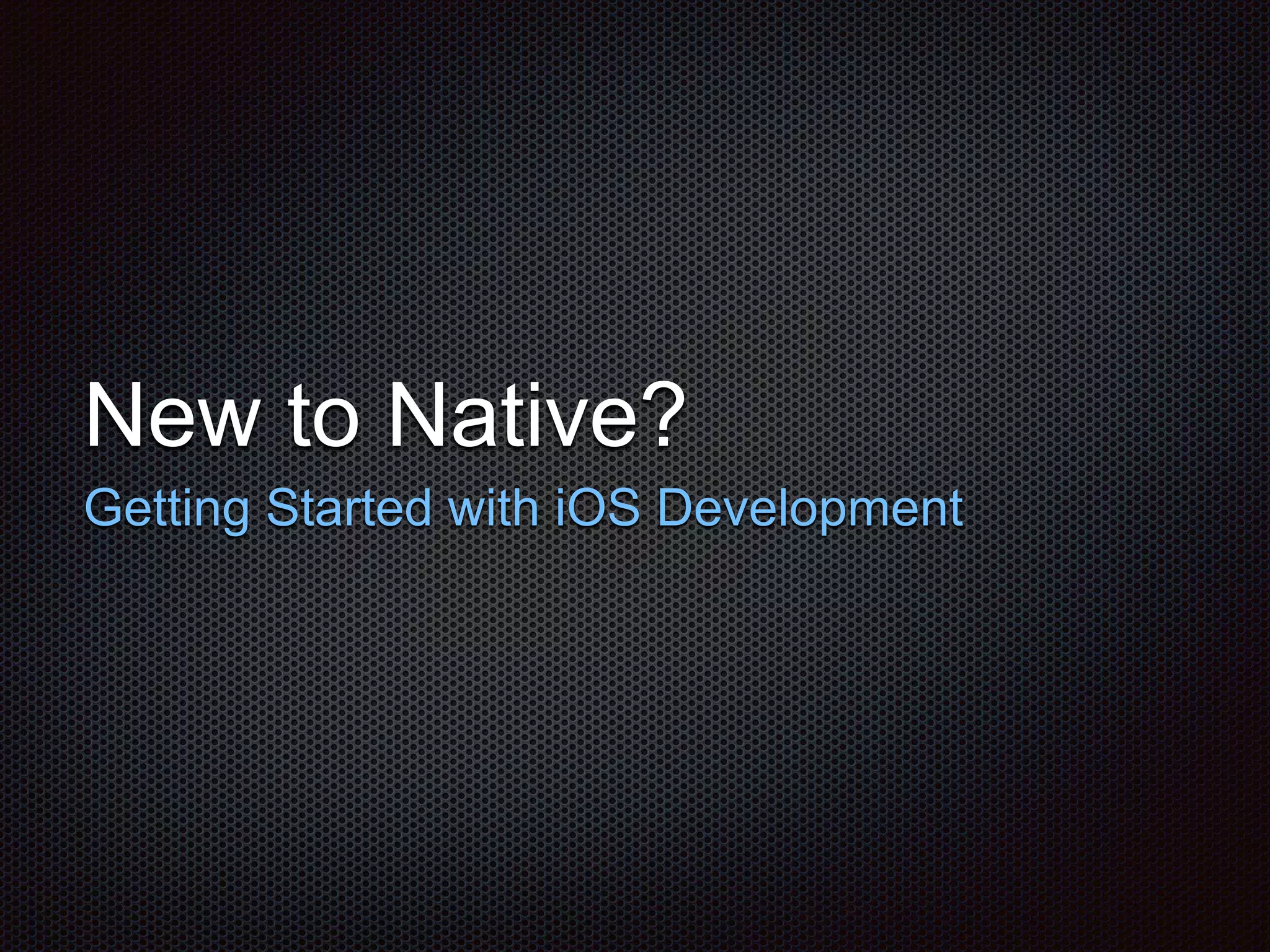 New to Native?

Getting Started with iOS Development